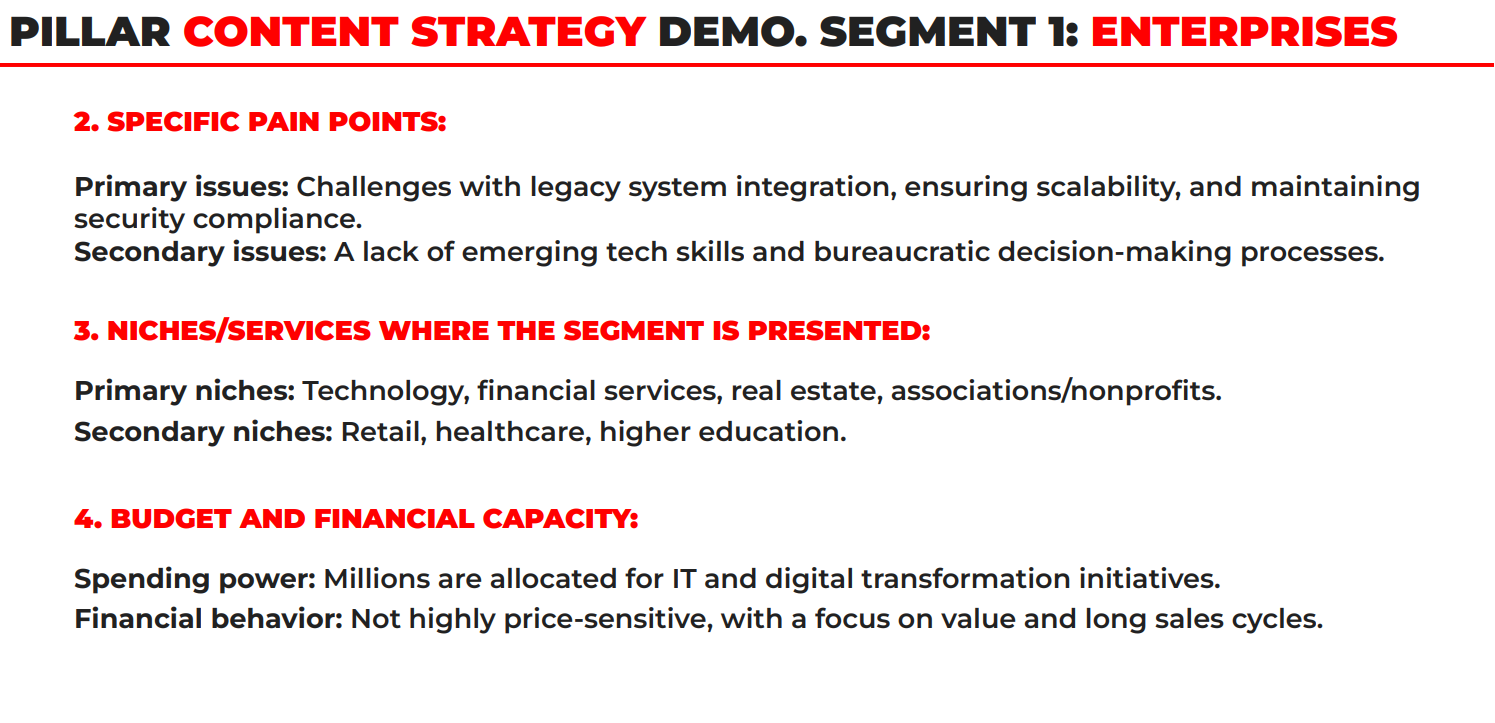 PILLAR CONTENT STRATEGY DEMO. SEGMENT 1: ENTERPRISES

2. SPECIFIC PAIN POINTS:

Primary issues: Challenges with legacy system integration, ensuring scalability, and maintaining security compliance.
Secondary issues: A lack of emerging tech skills and bureaucratic decision-making processes.

3. NICHES/SERVICES WHERE THE SEGMENT IS PRESENTED:

Primary niches: Technology, financial services, real estate, associations/nonprofits.
Secondary niches: Retail, healthcare, higher education.

4. BUDGET AND FINANCIAL CAPACITY:

Spending power: Millions are allocated for IT and digital transformation initiatives.
Financial behavior: Not highly price-sensitive, with a focus on value and long sales cycles.